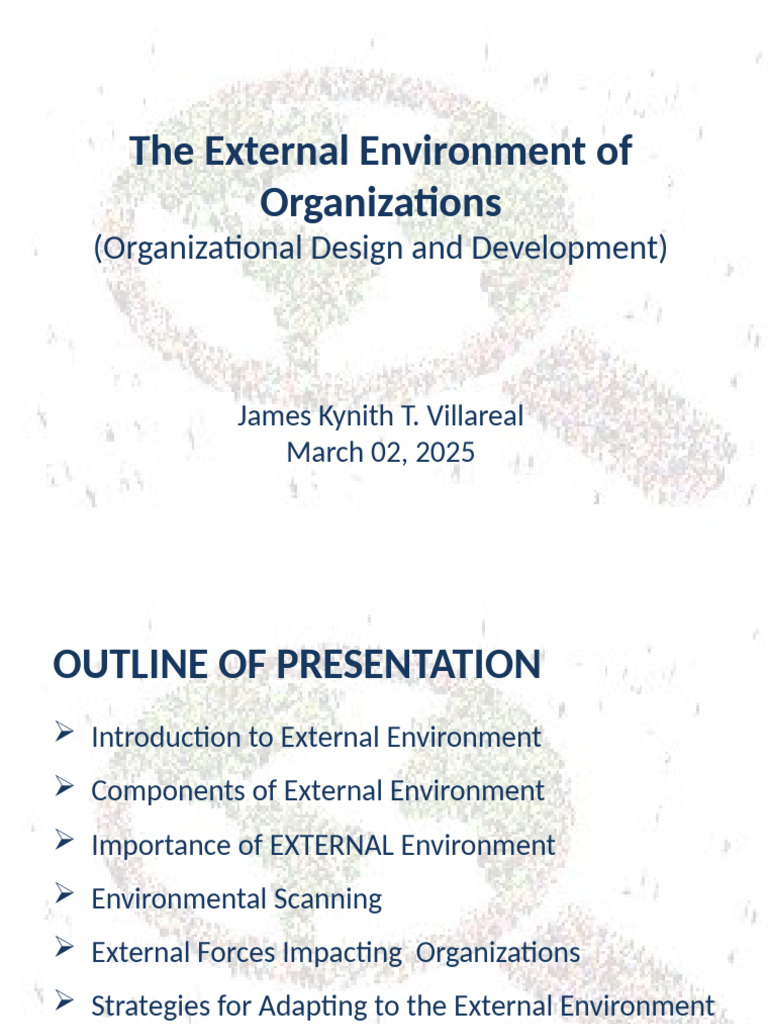 The External Environment of Organizations
(Organizational Design and Development)

James Kynith T. Villareal
March 02, 2025

OUTLINE OF PRESENTATION

➢ Introduction to External Environment
➢ Components of External Environment
➢ Importance of EXTERNAL Environment
➢ Environmental Scanning
➢ External Forces Impacting Organizations
➢ Strategies for Adapting to the External Environment